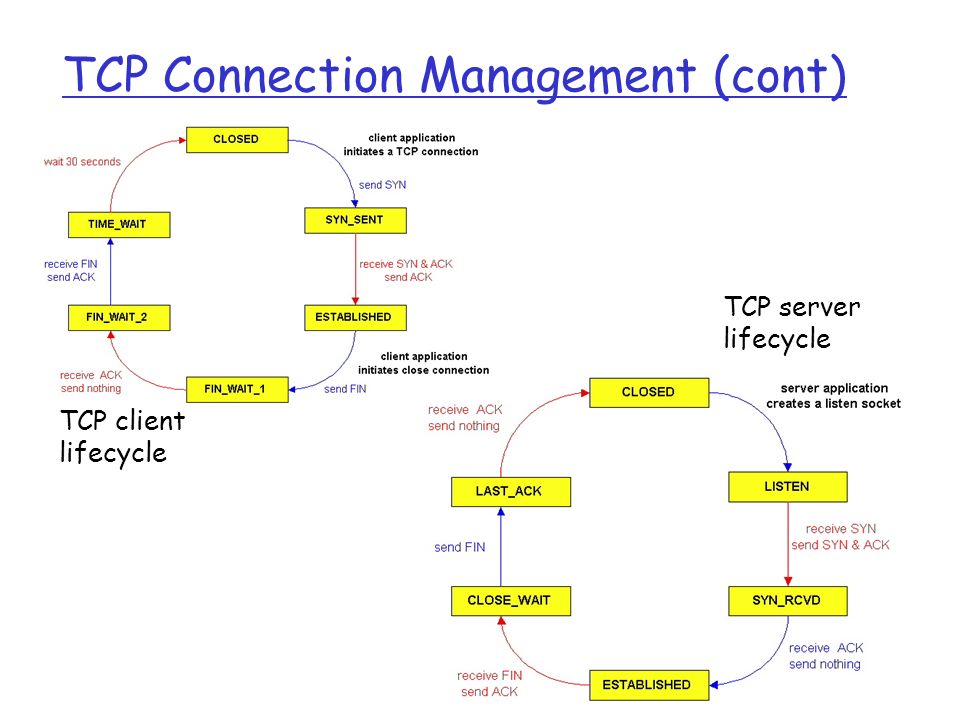 TCP Connection Management (cont)

CLOSED

client application initiates a TCP connection

send SYN

SYN_SENT

receive SYN & ACK send ACK

ESTABLISHED

client application initiates close connection

send FIN

FIN_WAIT_1

receive ACK send nothing

FIN_WAIT_2

receive FIN send ACK

TIME_WAIT

wait 30 seconds

TCP client lifecycle

TCP server lifecycle

CLOSED

server application creates a listen socket

LISTEN

receive SYN send SYN & ACK

SYN_RCVD

receive ACK send nothing

ESTABLISHED

receive FIN send ACK

CLOSE_WAIT

send FIN

LAST_ACK

receive ACK send nothing